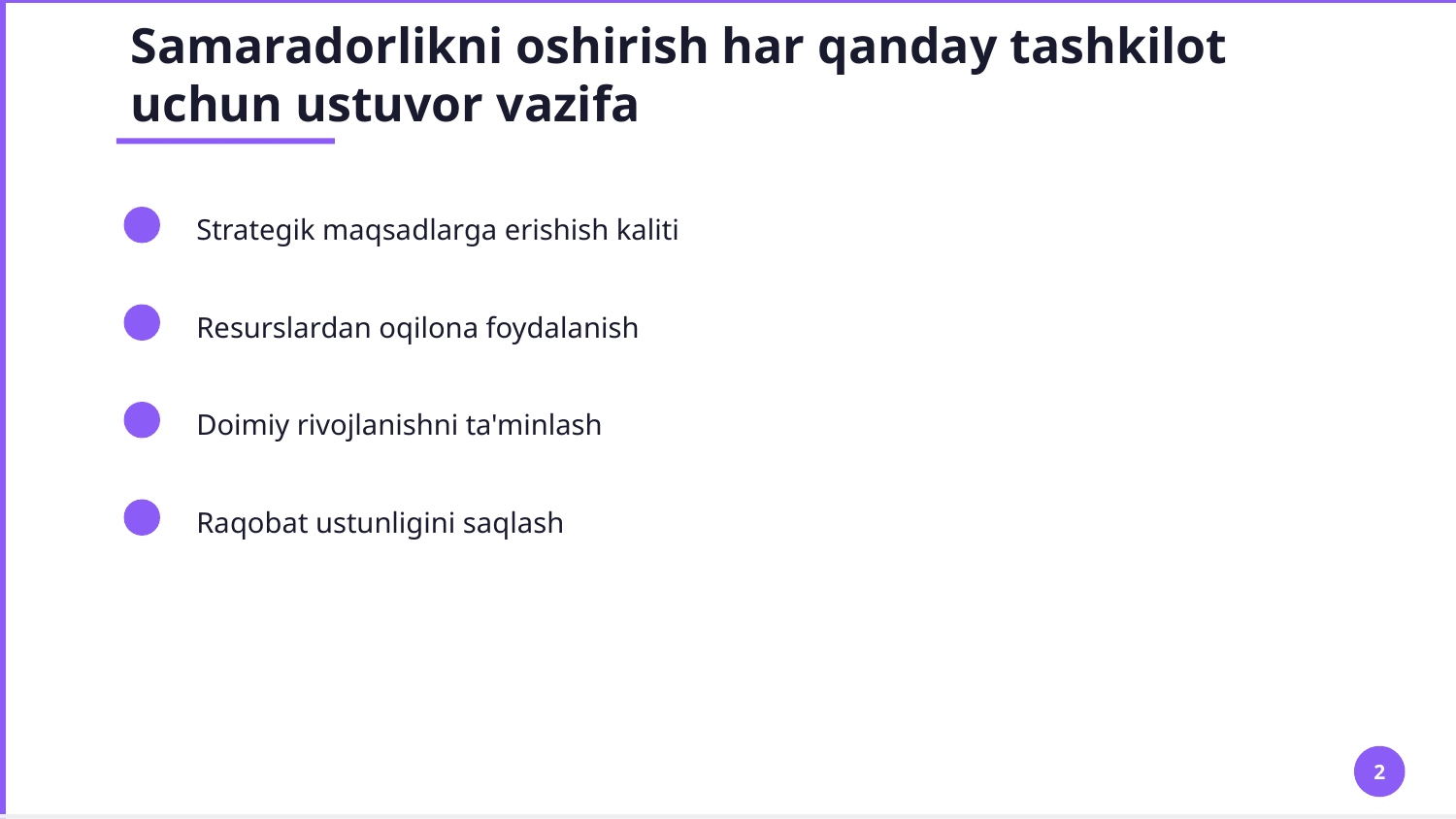 Samaradorlikni oshirish har qanday tashkilot uchun ustuvor vazifa

Strategik maqsadlarga erishish kaliti

Resurslardan oqilona foydalanish

Doimiy rivojlanishni ta'minlash

Raqobat ustunligini saqlash

2